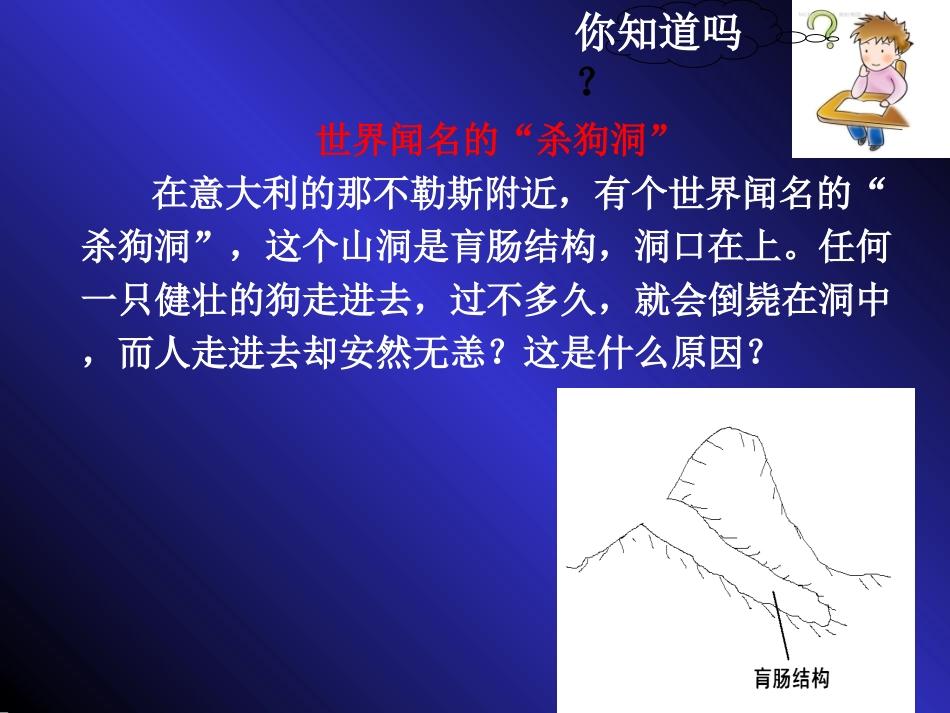 你知道吗？

世界闻名的“杀狗洞”

在意大利的那不勒斯附近，有个世界闻名的“杀狗洞”，这个山洞是盲肠结构，洞口在上。任何一只健壮的狗走进去，过不多久，就会倒毙在洞中，而人走进去却安然无恙？这是什么原因？

盲肠结构